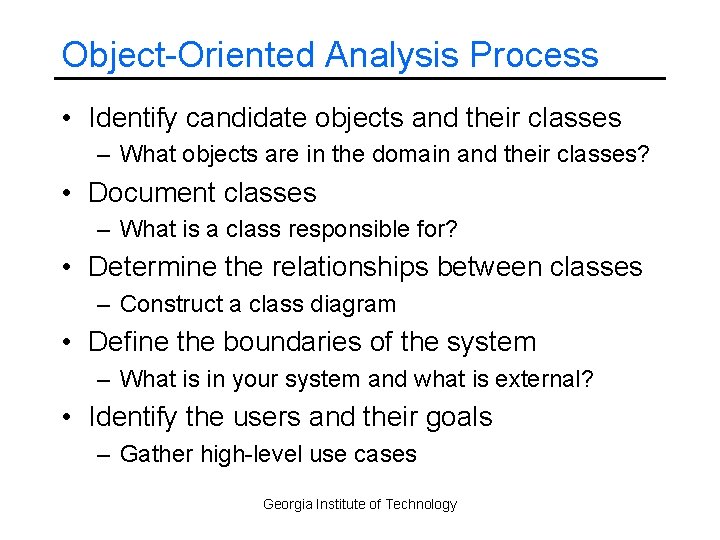 Object-Oriented Analysis Process

• Identify candidate objects and their classes
– What objects are in the domain and their classes?
• Document classes
– What is a class responsible for?
• Determine the relationships between classes
– Construct a class diagram
• Define the boundaries of the system
– What is in your system and what is external?
• Identify the users and their goals
– Gather high-level use cases

Georgia Institute of Technology